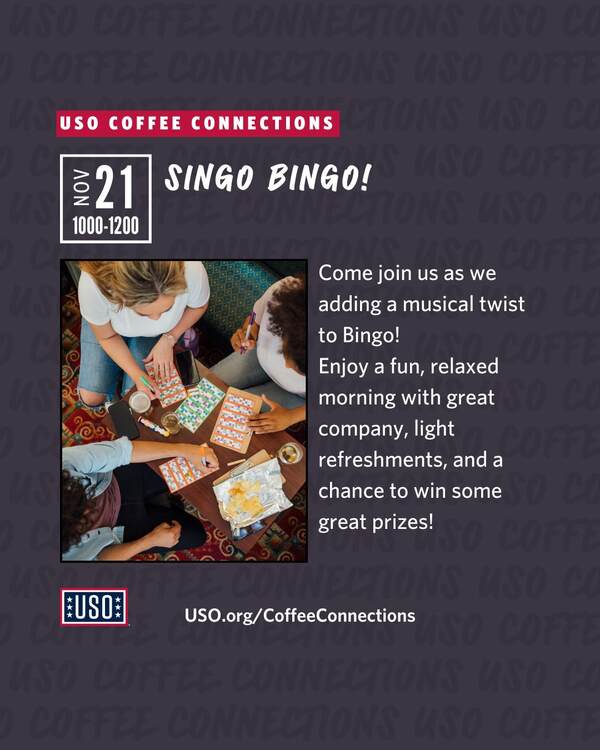 USO COFFEE CONNECTIONS

NOV 21
1000-1200

SINGO BINGO!

Come join us as we adding a musical twist to Bingo!
Enjoy a fun, relaxed morning with great company, light refreshments, and a chance to win some great prizes!

USO

USO.org/CoffeeConnections